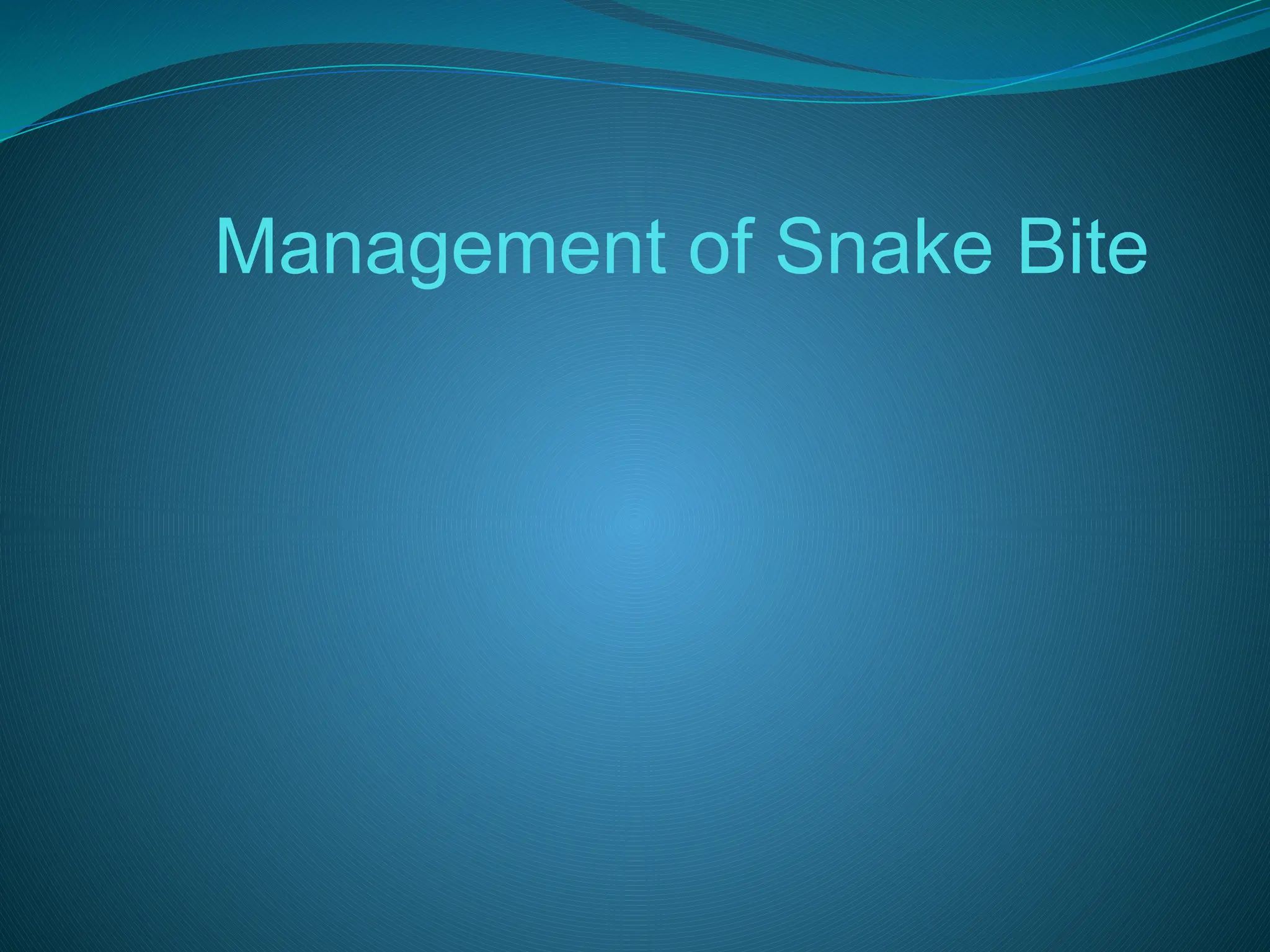 Management of Snake Bite